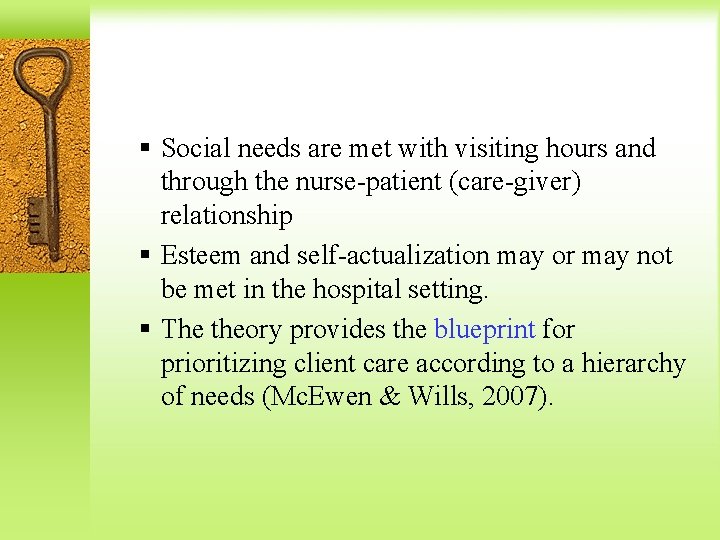 ▪ Social needs are met with visiting hours and through the nurse-patient (care-giver) relationship

▪ Esteem and self-actualization may or may not be met in the hospital setting.

▪ The theory provides the blueprint for prioritizing client care according to a hierarchy of needs (McEwen & Wills, 2007).